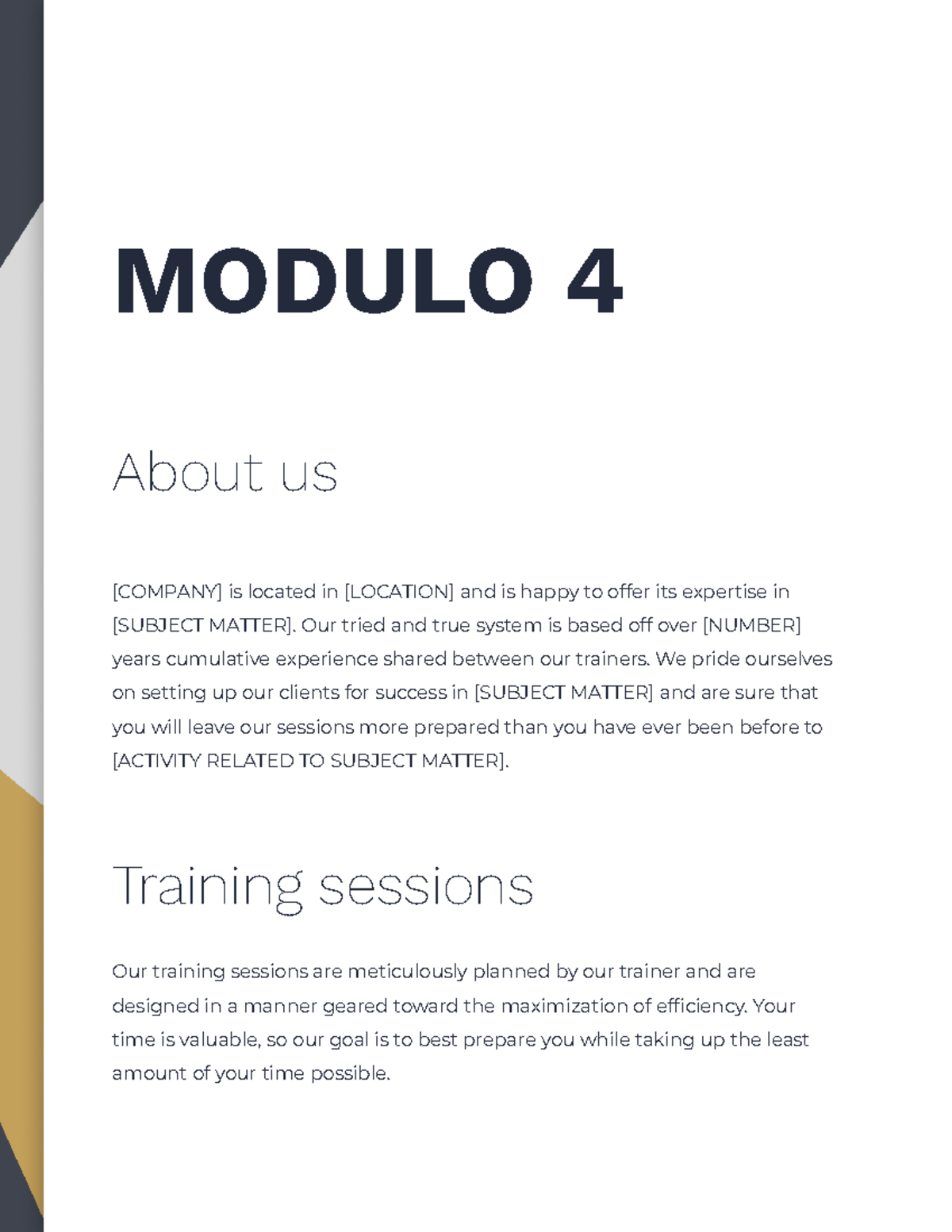 MODULO 4

About us

[COMPANY] is located in [LOCATION] and is happy to offer its expertise in [SUBJECT MATTER]. Our tried and true system is based off over [NUMBER] years cumulative experience shared between our trainers. We pride ourselves on setting up our clients for success in [SUBJECT MATTER] and are sure that you will leave our sessions more prepared than you have ever been before to [ACTIVITY RELATED TO SUBJECT MATTER].

Training sessions

Our training sessions are meticulously planned by our trainer and are designed in a manner geared toward the maximization of efficiency. Your time is valuable, so our goal is to best prepare you while taking up the least amount of your time possible.